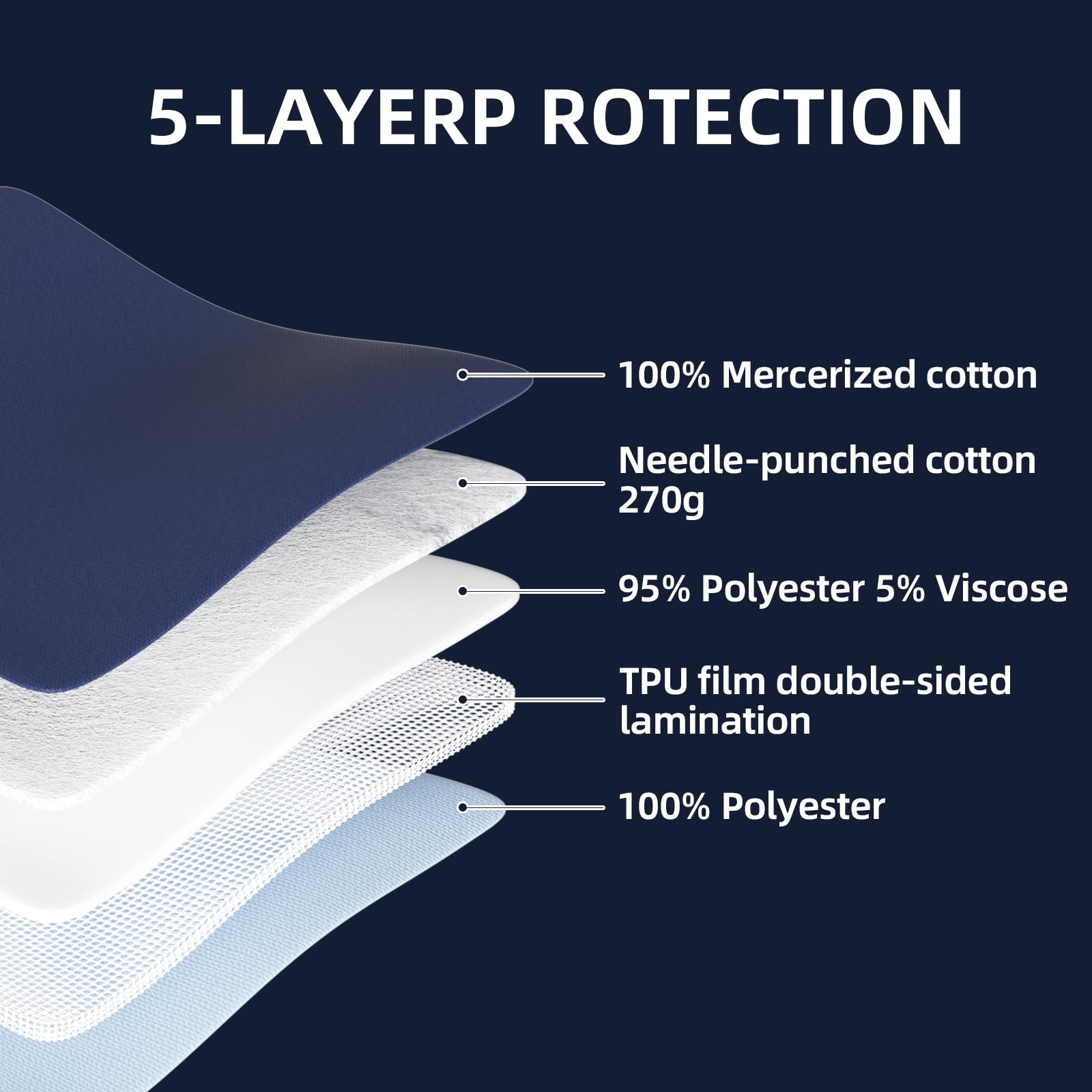 5-LAYERP ROTECTION

100% Mercerized cotton

Needle-punched cotton 270g

95% Polyester 5% Viscose

TPU film double-sided lamination

100% Polyester